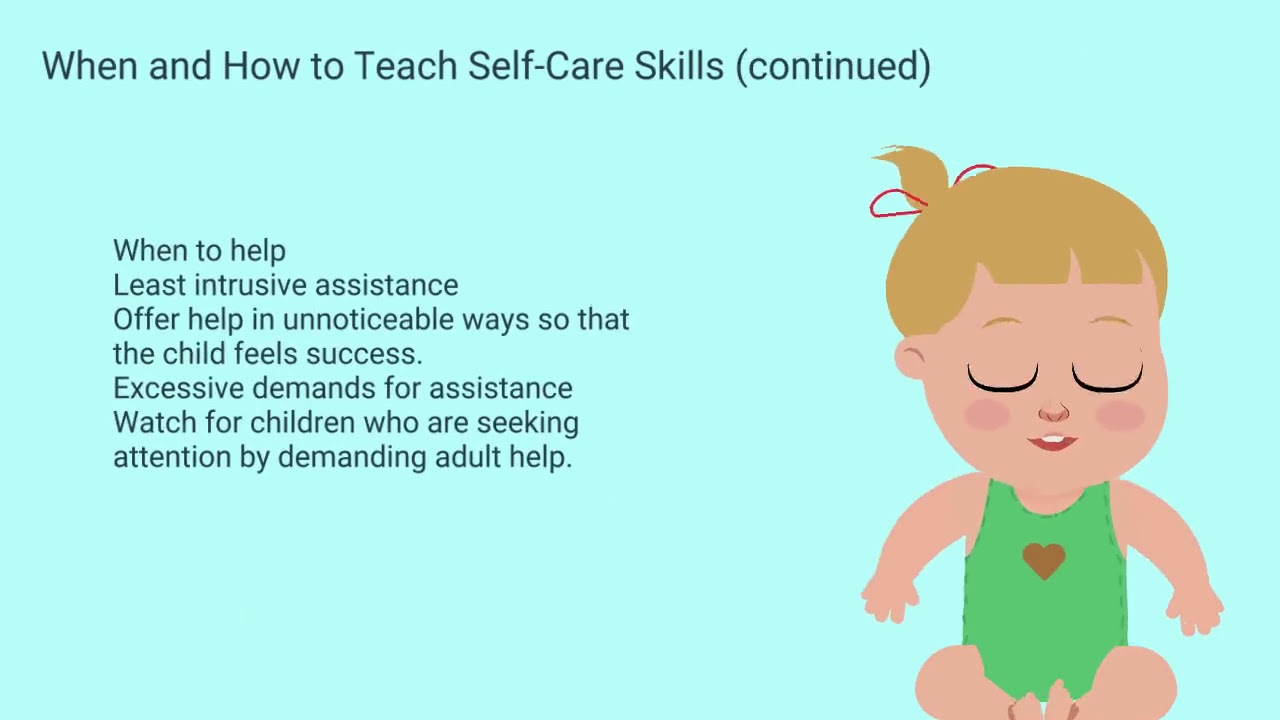 When and How to Teach Self-Care Skills (continued)

When to help
Least intrusive assistance
Offer help in unnoticeable ways so that the child feels success.
Excessive demands for assistance
Watch for children who are seeking attention by demanding adult help.